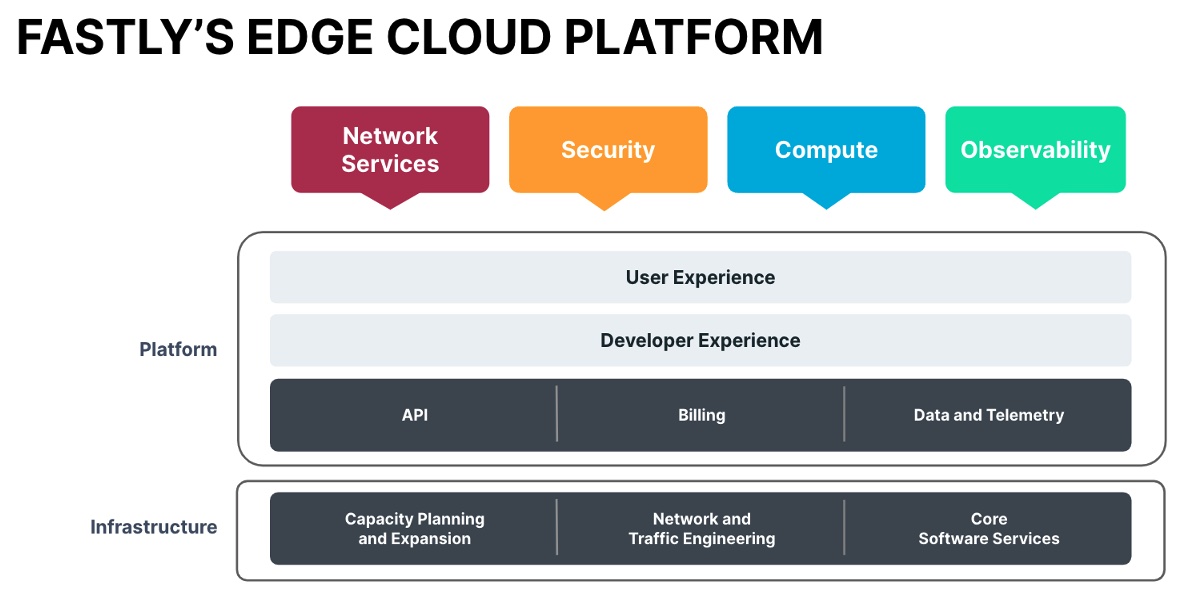 FASTLY'S EDGE CLOUD PLATFORM

Network Services

Security

Compute

Observability

Platform

User Experience

Developer Experience

API

Billing

Data and Telemetry

Infrastructure

Capacity Planning and Expansion

Network and Traffic Engineering

Core Software Services